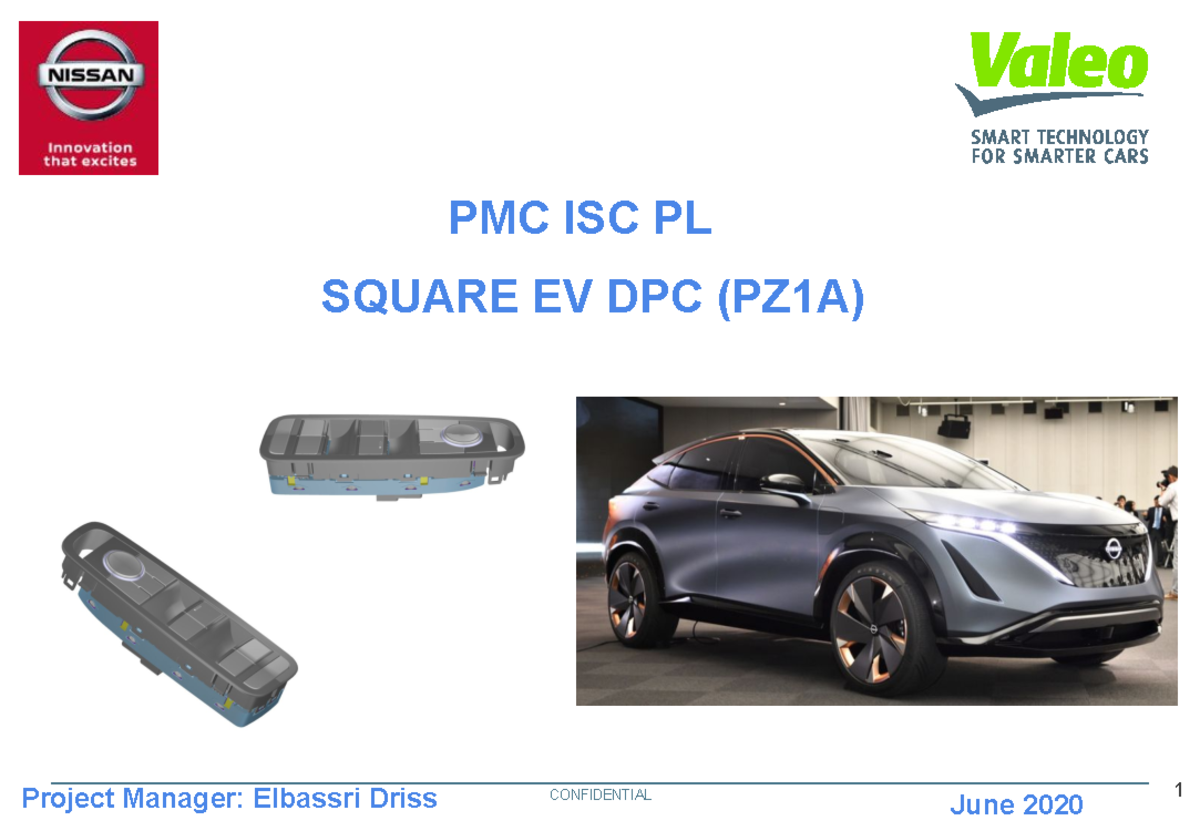 NISSAN
Innovation that excites

Valeo
SMART TECHNOLOGY FOR SMARTER CARS

PMC ISC PL

SQUARE EV DPC (PZ1A)

Project Manager: Elbassri Driss
CONFIDENTIAL
June 2020
1